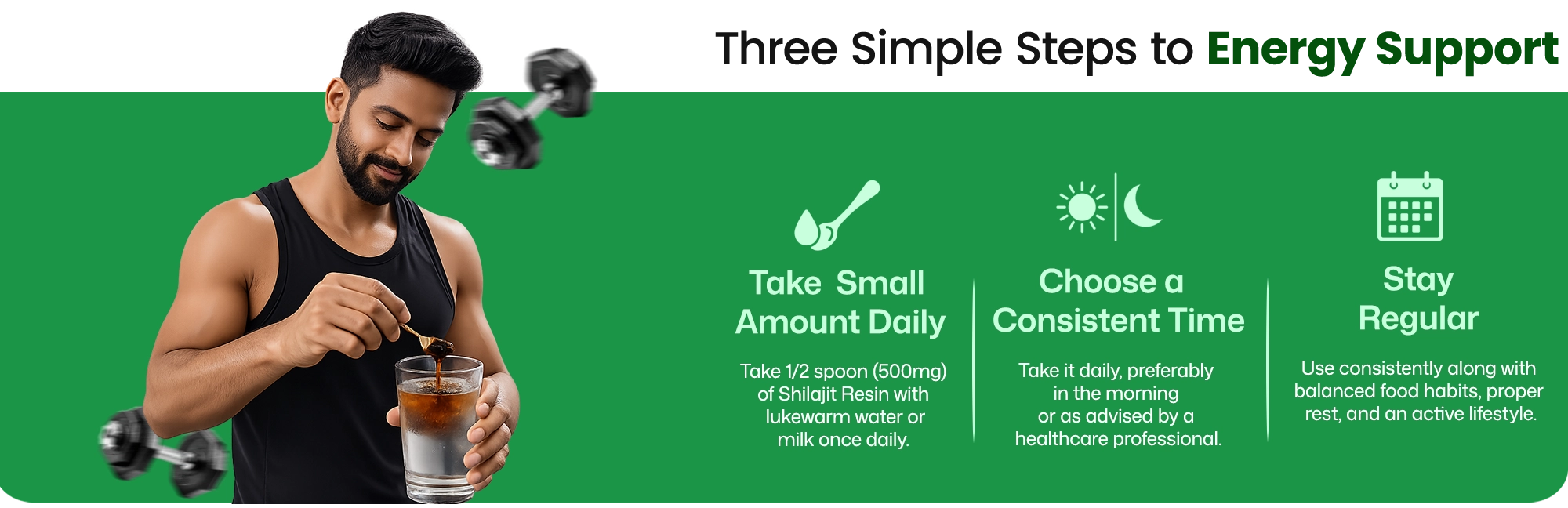 Three Simple Steps to Energy Support

Take Small Amount Daily

Take 1/2 spoon (500mg) of Shilajit Resin with lukewarm water or milk once daily.

Choose a Consistent Time

Take it daily, preferably in the morning or as advised by a healthcare professional.

Stay Regular

Use consistently along with balanced food habits, proper rest, and an active lifestyle.